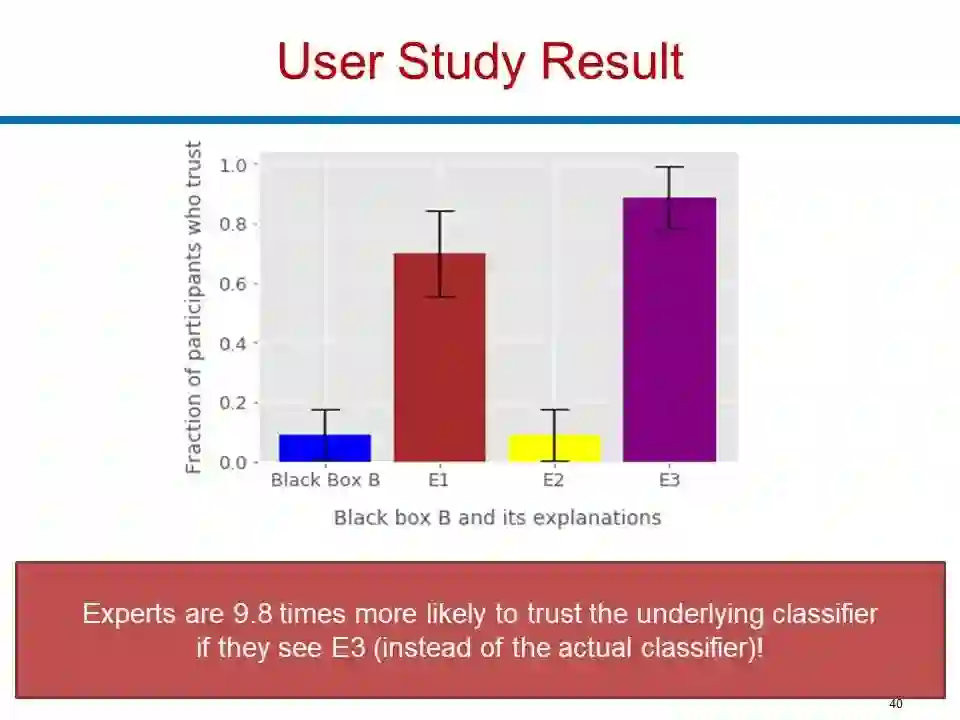 User Study Result

Fraction of participants who trust

1.0
0.8
0.6
0.4
0.2
0.0

Black Box B
E1
E2
E3

Black box B and its explanations

Experts are 9.8 times more likely to trust the underlying classifier if they see E3 (instead of the actual classifier)!

40